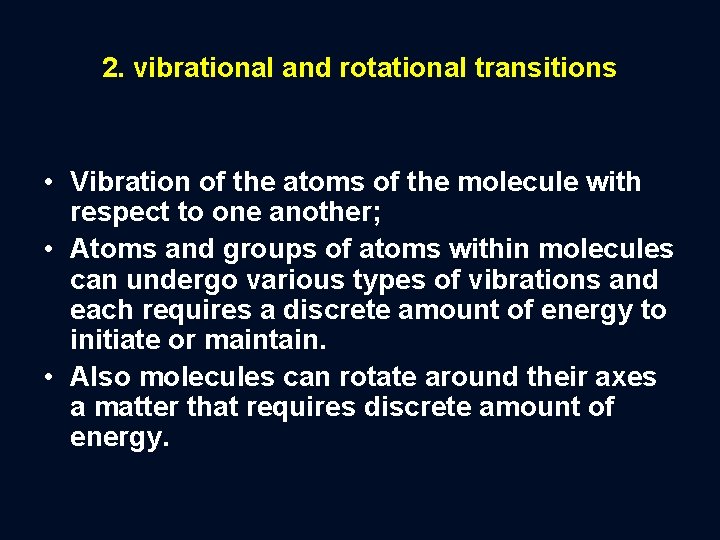 2. vibrational and rotational transitions

• Vibration of the atoms of the molecule with respect to one another;

• Atoms and groups of atoms within molecules can undergo various types of vibrations and each requires a discrete amount of energy to initiate or maintain.

• Also molecules can rotate around their axes a matter that requires discrete amount of energy.